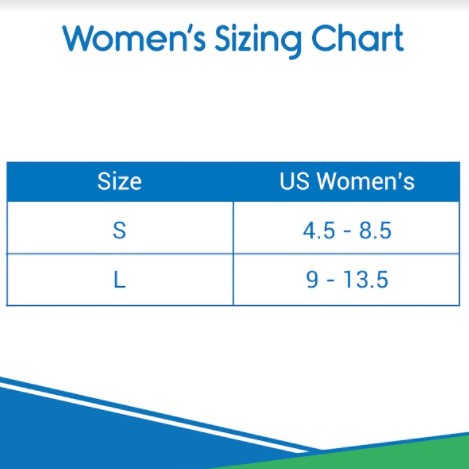 Women's Sizing Chart

| Size | US Women's |
|---|---|
| S | 4.5 - 8.5 |
| L | 9 - 13.5 |